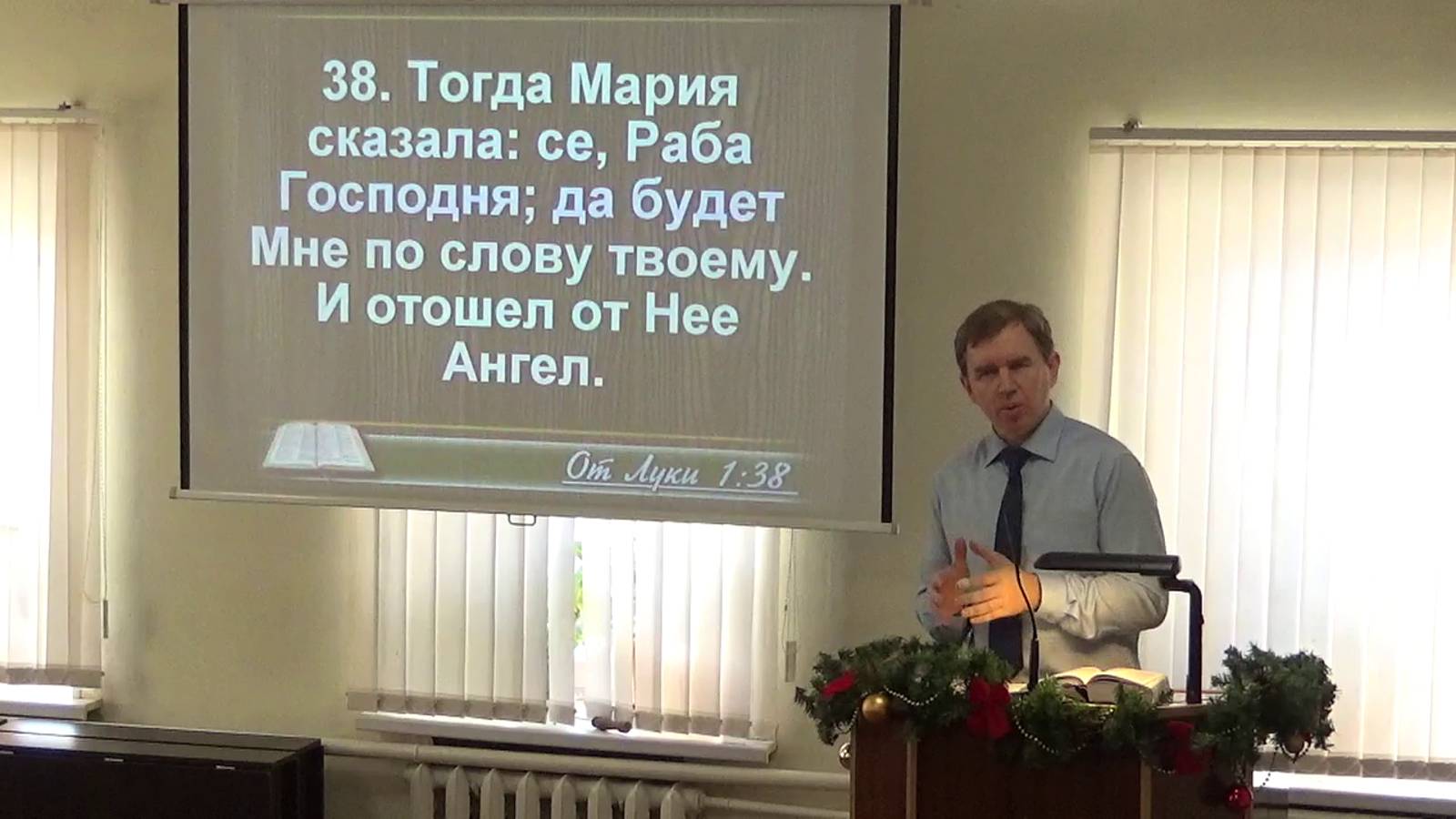 38. Тогда Мария сказала: се, Раба Господня; да будет Мне по слову твоему. И отошел от Нее Ангел.

От Луки 1:38